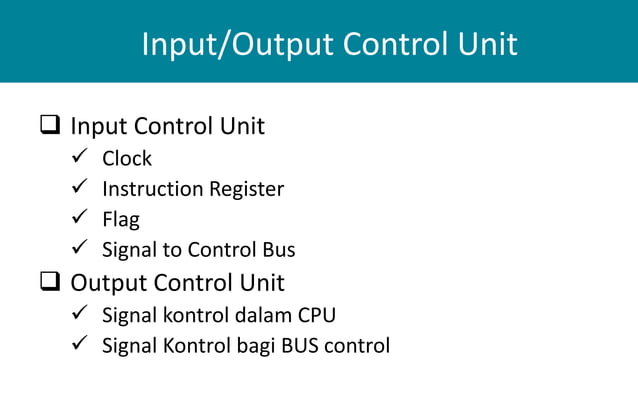 Input/Output Control Unit

❑ Input Control Unit
✓ Clock
✓ Instruction Register
✓ Flag
✓ Signal to Control Bus
❑ Output Control Unit
✓ Signal kontrol dalam CPU
✓ Signal Kontrol bagi BUS control